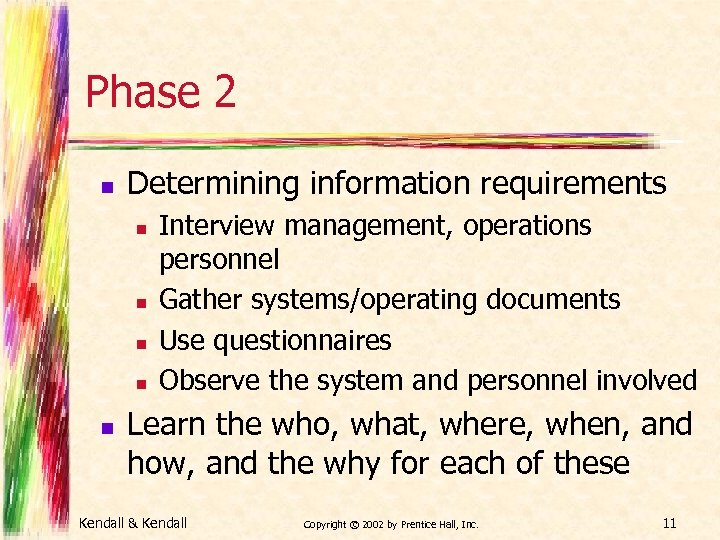 Phase 2

- Determining information requirements
  - Interview management, operations personnel
  - Gather systems/operating documents
  - Use questionnaires
  - Observe the system and personnel involved
- Learn the who, what, where, when, and how, and the why for each of these

Kendall & Kendall Copyright © 2002 by Prentice Hall, Inc. 11